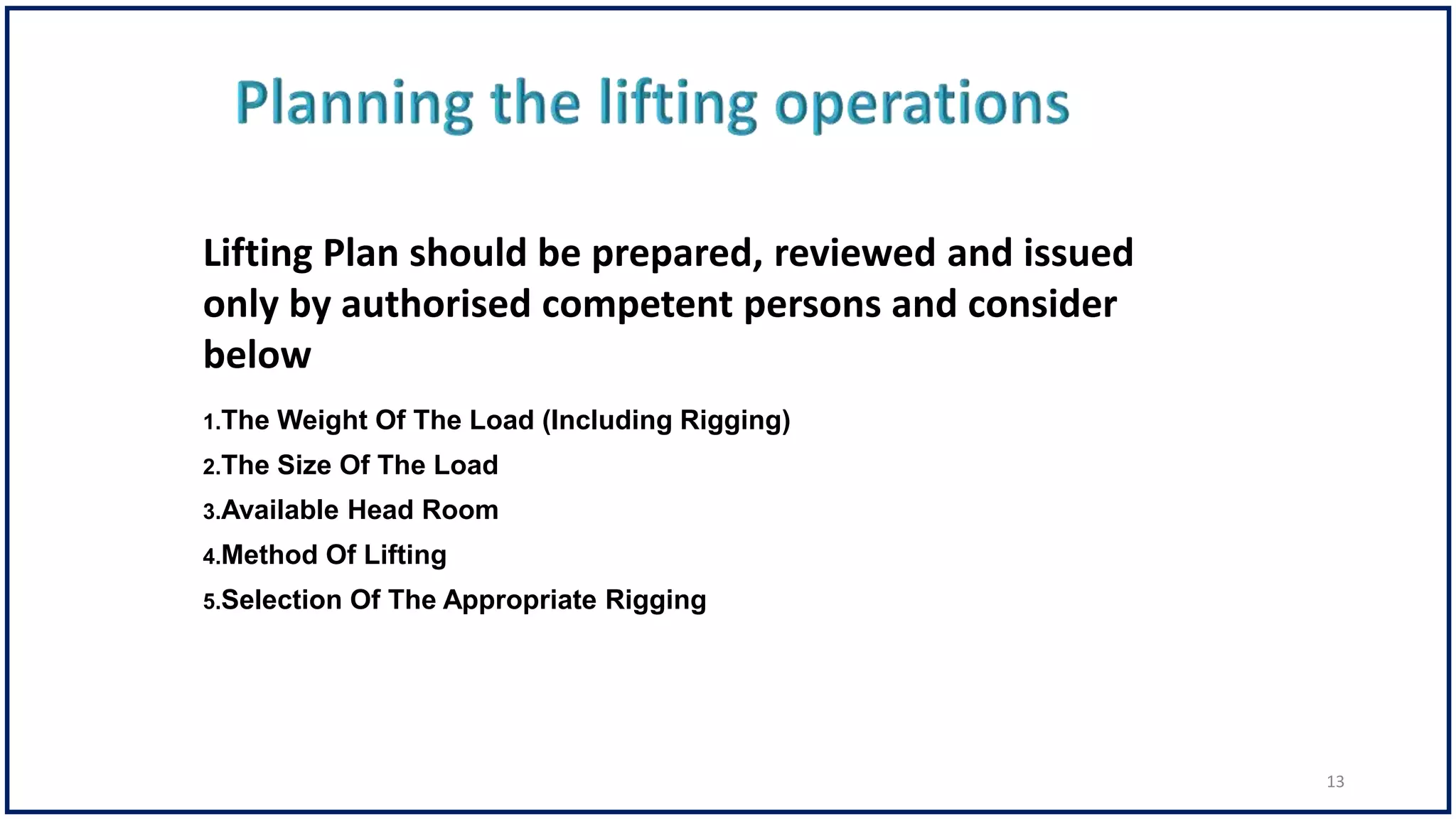 Planning the lifting operations

Lifting Plan should be prepared, reviewed and issued only by authorised competent persons and consider below

1.The Weight Of The Load (Including Rigging)

2.The Size Of The Load

3.Available Head Room

4.Method Of Lifting

5.Selection Of The Appropriate Rigging

13